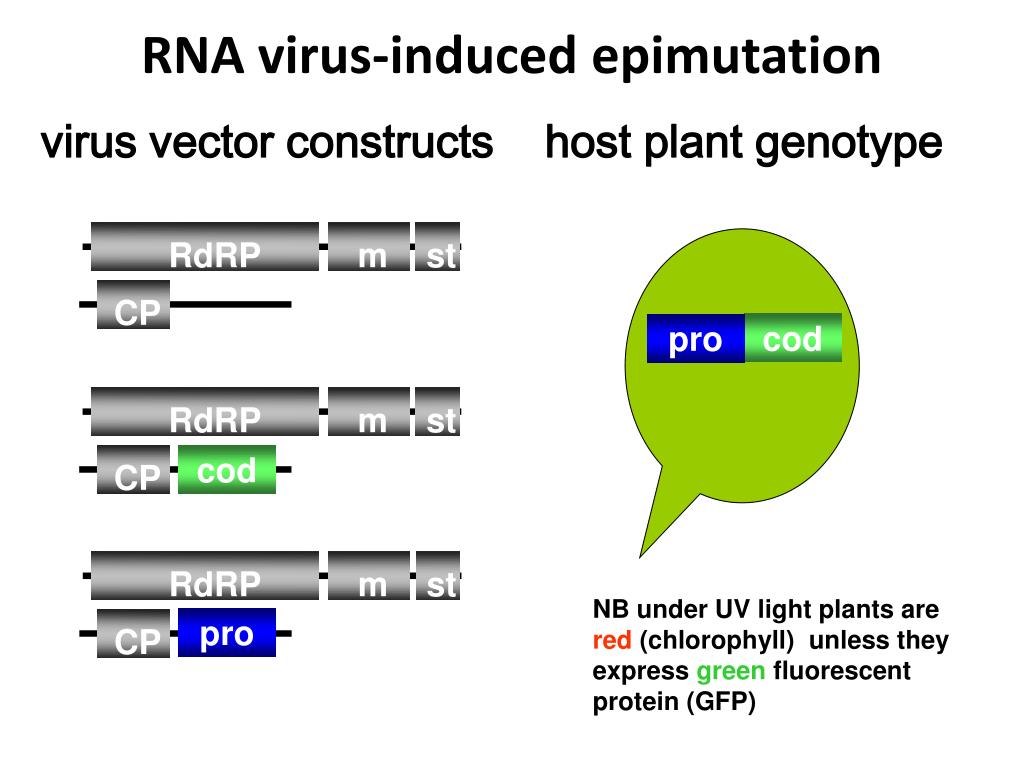 RNA virus-induced epimutation

virus vector constructs

host plant genotype

RdRP m st

CP

RdRP m st

CP cod

RdRP m st

CP pro

pro cod

NB under UV light plants are red (chlorophyll) unless they express green fluorescent protein (GFP)